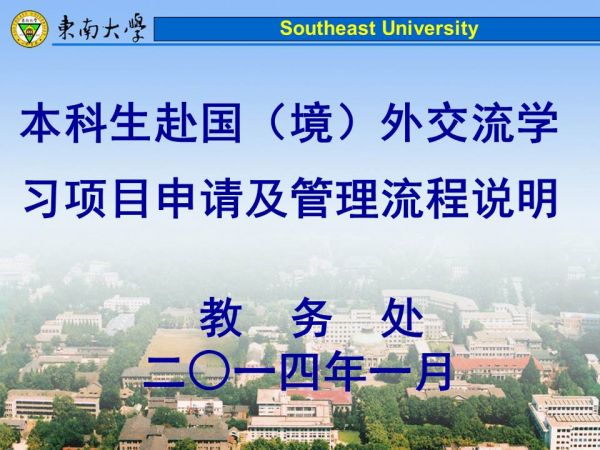 東南大學

Southeast University

本科生赴国（境）外交流学习项目申请及管理流程说明

教 务 处

二〇一四年一月